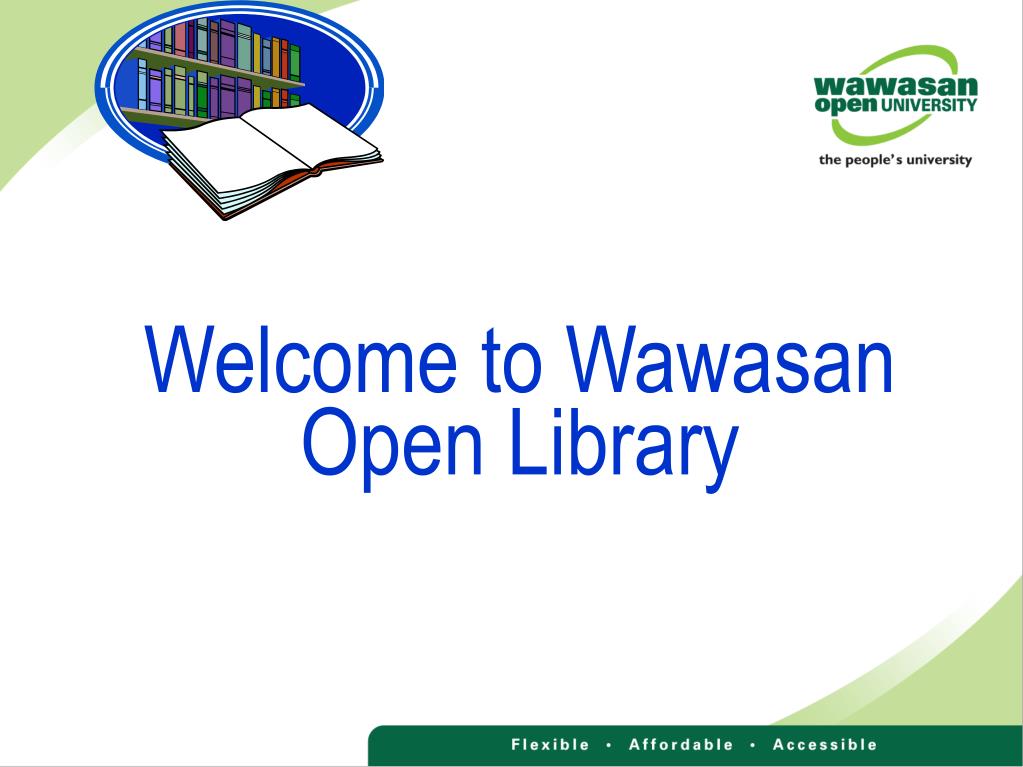 wawasan
open UNIVERSITY
the people's university

Welcome to Wawasan Open Library

Flexible • Affordable • Accessible